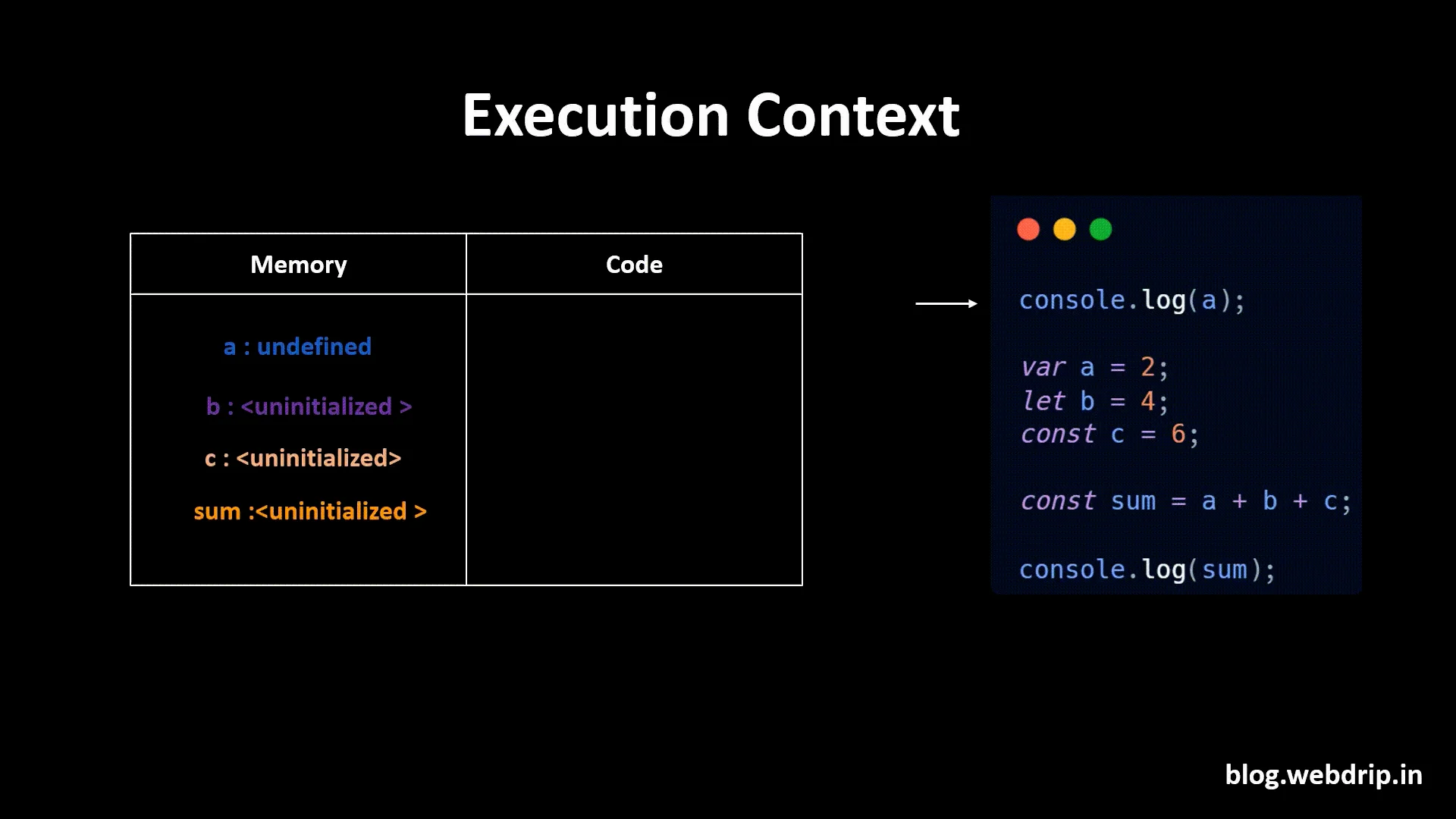 Execution Context

| Memory | Code |
|---|---|
| a : undefined<br>b : <uninitialized ><br>c : <uninitialized><br>sum :<uninitialized > | |

console.log(a);

var a = 2;
let b = 4;
const c = 6;

const sum = a + b + c;

console.log(sum);

blog.webdrip.in